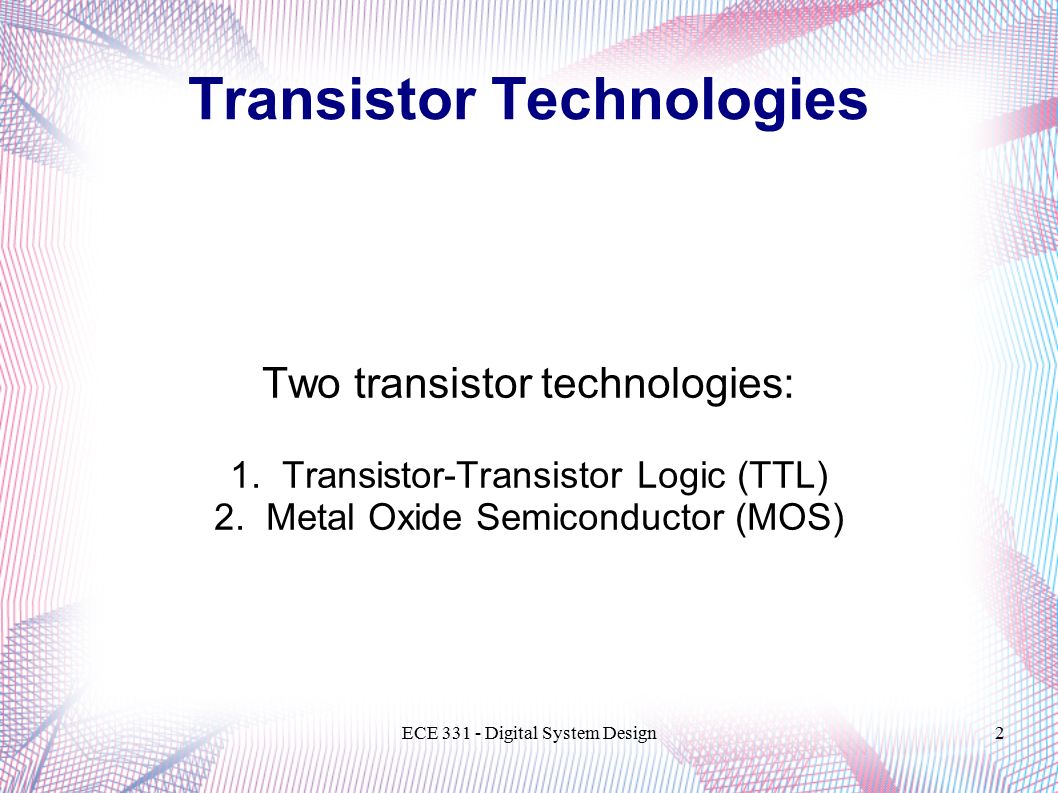 Transistor Technologies

Two transistor technologies:

1. Transistor-Transistor Logic (TTL)
2. Metal Oxide Semiconductor (MOS)

ECE 331 - Digital System Design

2